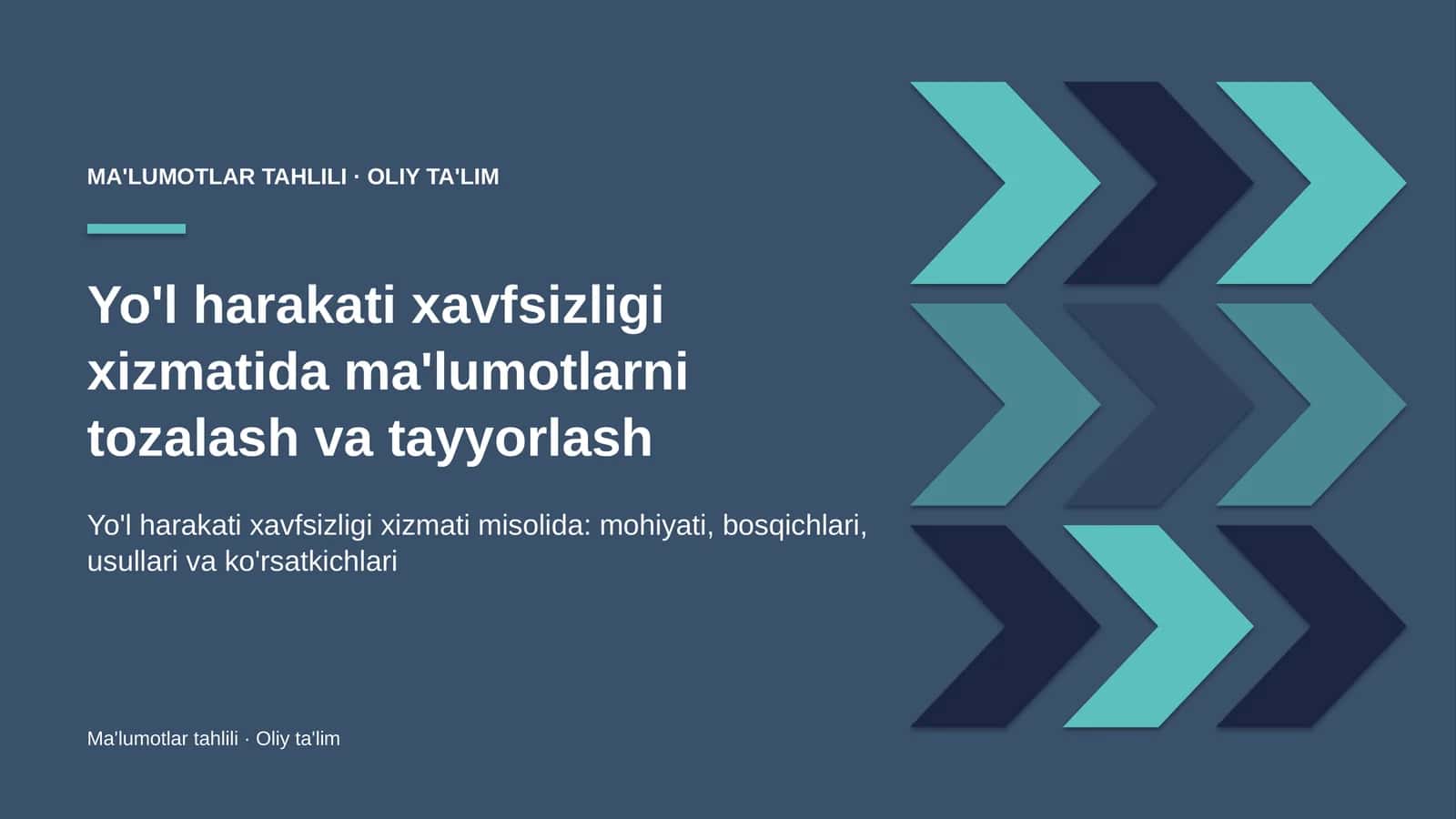 MA'LUMOTLAR TAHLILI · OLIY TA'LIM

Yo'l harakati xavfsizligi xizmatida ma'lumotlarni tozalash va tayyorlash

Yo'l harakati xavfsizligi xizmati misolida: mohiyati, bosqichlari, usullari va ko'rsatkichlari

Ma'lumotlar tahlili · Oliy ta'lim